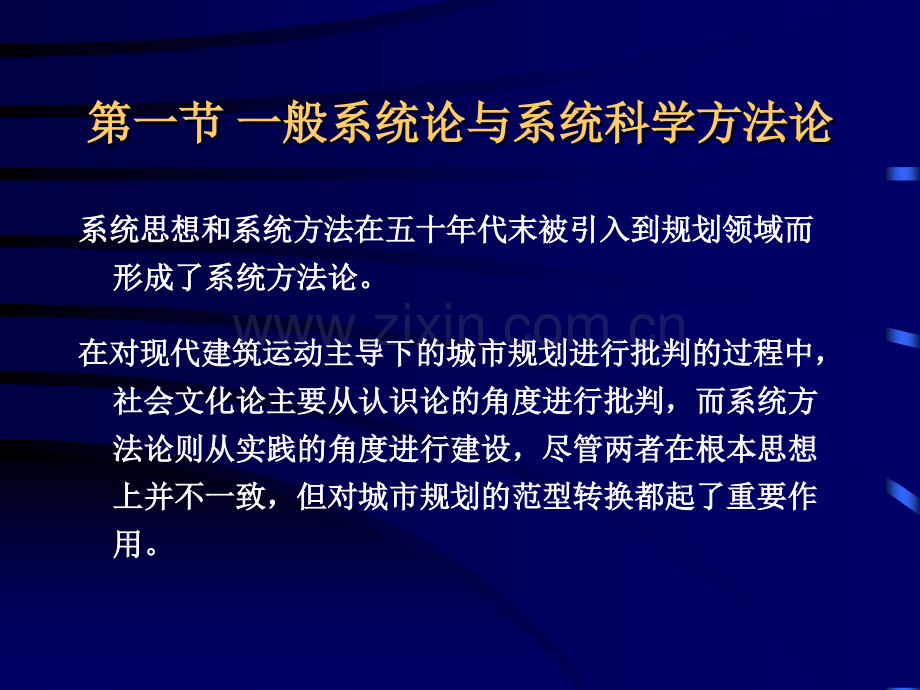 第一节 一般系统论与系统科学方法论

系统思想和系统方法在五十年代末被引入到规划领域而形成了系统方法论。

www.zixin.com.cn

在对现代建筑运动主导下的城市规划进行批判的过程中，社会文化论主要从认识论的角度进行批判，而系统方法论则从实践的角度进行建设，尽管两者在根本思想上并不一致，但对城市规划的范型转换都起了重要作用。